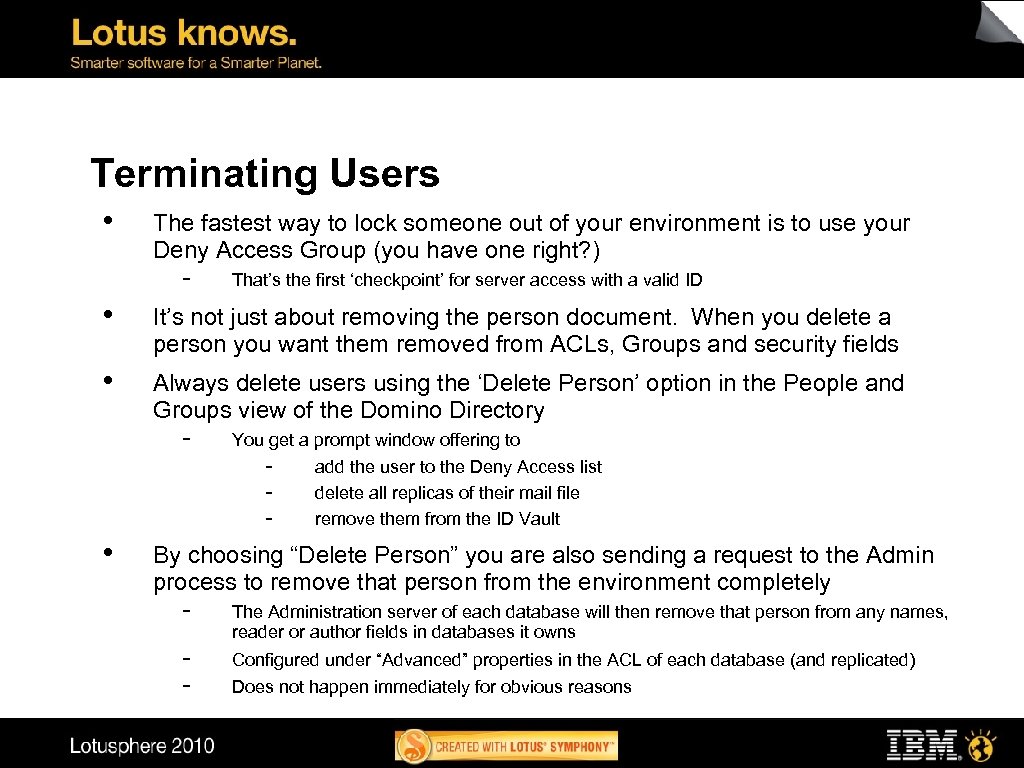 Lotus knows.
Smarter software for a Smarter Planet.

Terminating Users

• The fastest way to lock someone out of your environment is to use your Deny Access Group (you have one right?)
  - That's the first 'checkpoint' for server access with a valid ID

• It's not just about removing the person document. When you delete a person you want them removed from ACLs, Groups and security fields

• Always delete users using the 'Delete Person' option in the People and Groups view of the Domino Directory
  - You get a prompt window offering to
    - add the user to the Deny Access list
    - delete all replicas of their mail file
    - remove them from the ID Vault

• By choosing "Delete Person" you are also sending a request to the Admin process to remove that person from the environment completely
  - The Administration server of each database will then remove that person from any names, reader or author fields in databases it owns
  - Configured under "Advanced" properties in the ACL of each database (and replicated)
  - Does not happen immediately for obvious reasons

Lotusphere 2010

CREATED WITH LOTUS® SYMPHONY™

IBM.